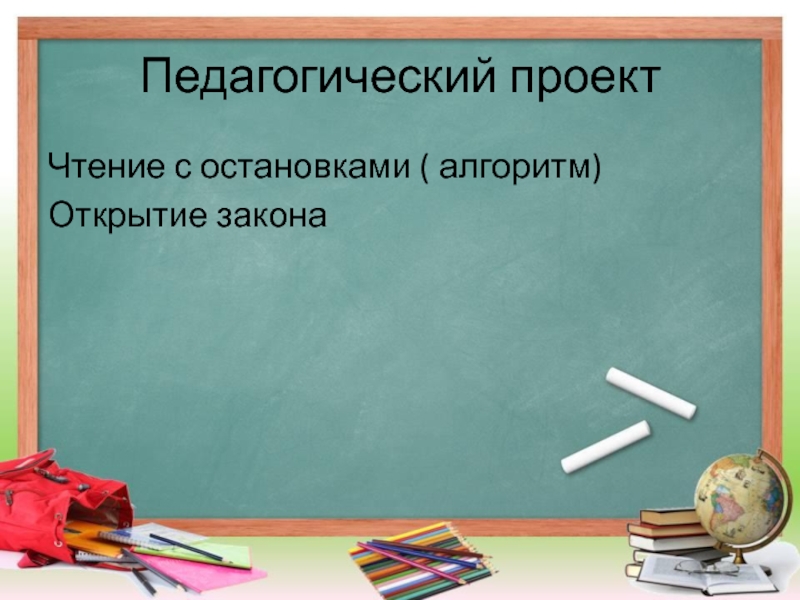 Педагогический проект

Чтение с остановками ( алгоритм)

Открытие закона